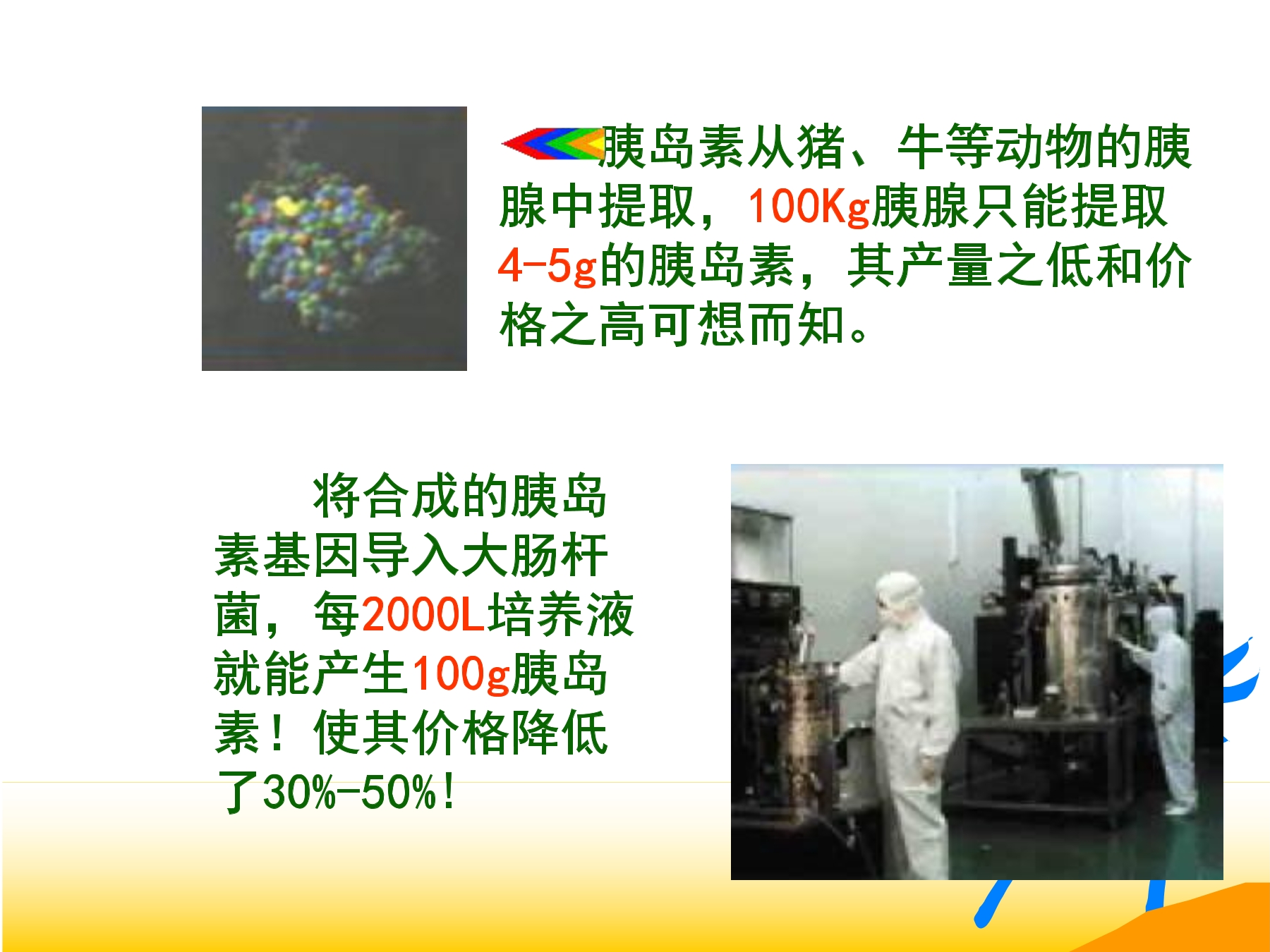 胰岛素从猪、牛等动物的胰腺中提取，100Kg胰腺只能提取4-5g的胰岛素，其产量之低和价格之高可想而知。

将合成的胰岛素基因导入大肠杆菌，每2000L培养液就能产生100g胰岛素！使其价格降低了30%-50%！